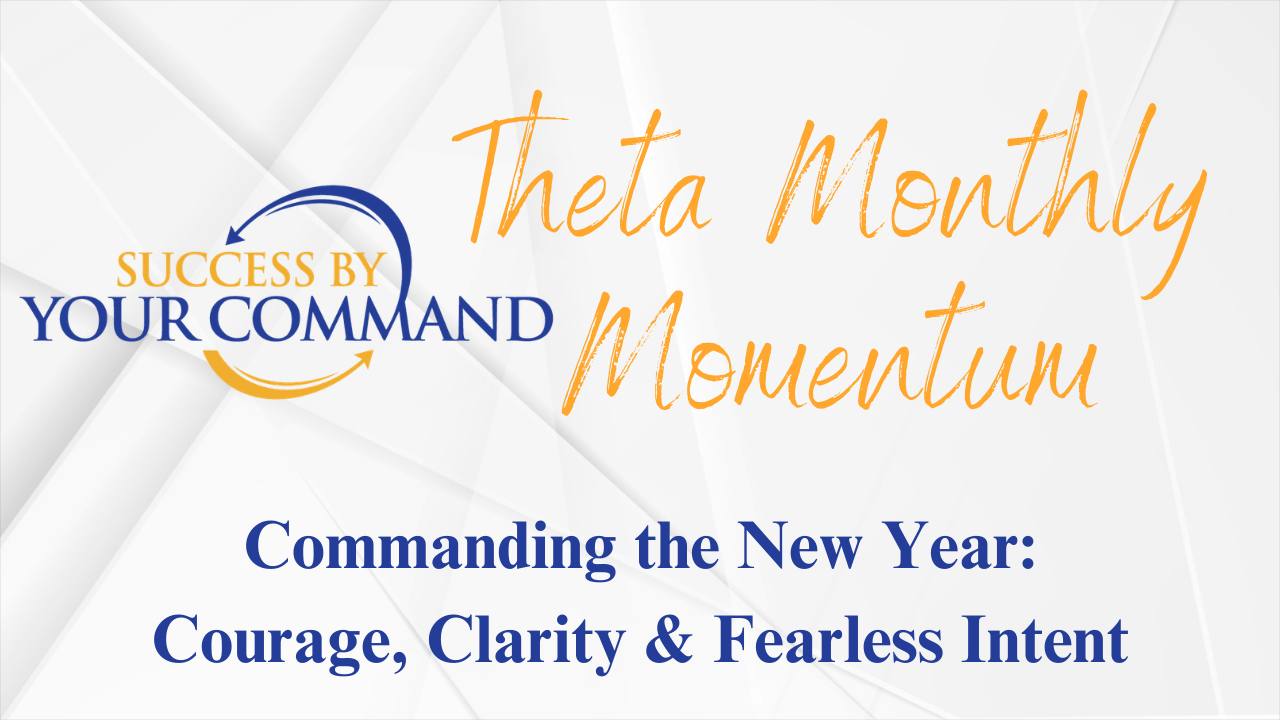 SUCCESS BY
YOUR COMMAND

Theta Monthly
Momentum

Commanding the New Year:
Courage, Clarity & Fearless Intent